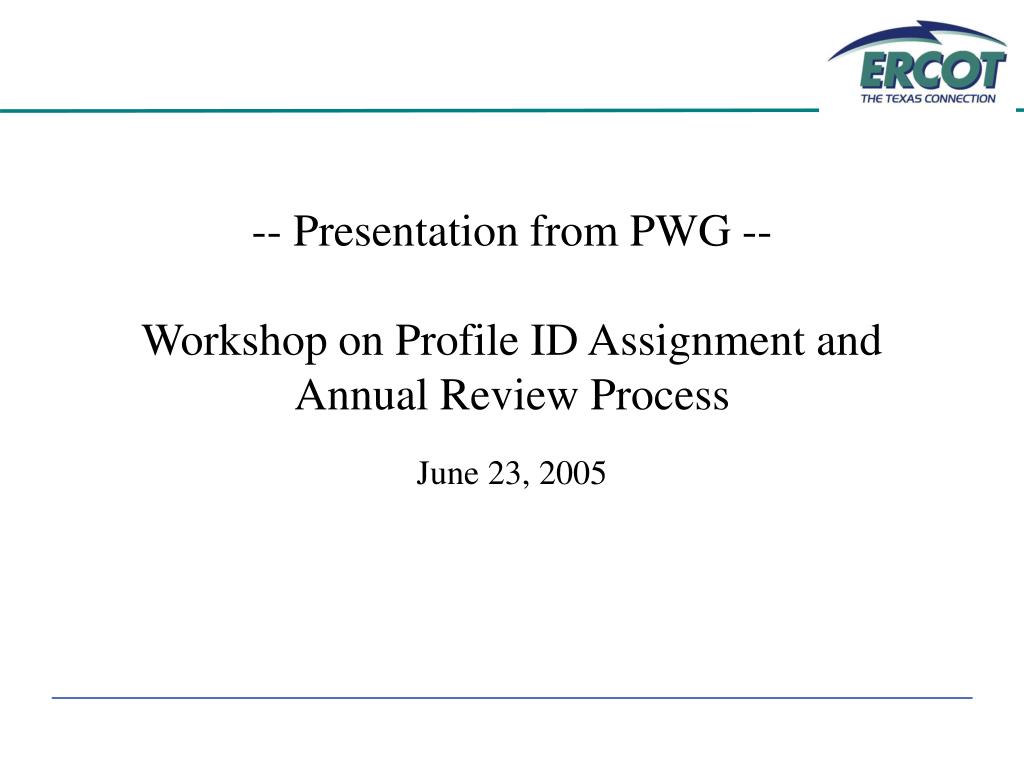 ERCOT
THE TEXAS CONNECTION

-- Presentation from PWG --

Workshop on Profile ID Assignment and Annual Review Process

June 23, 2005